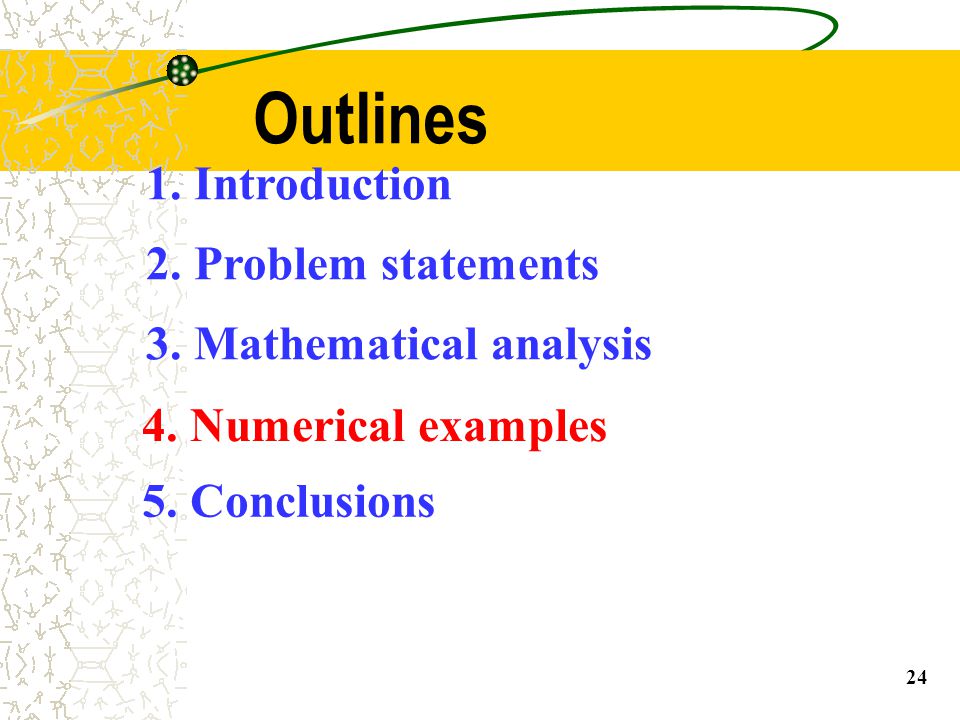 Outlines

1. Introduction

2. Problem statements

3. Mathematical analysis

4. Numerical examples

5. Conclusions

24